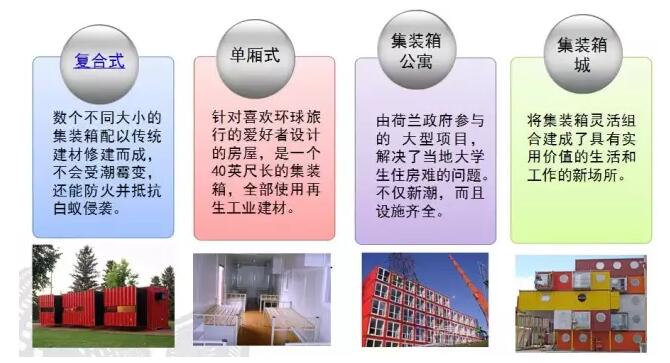 复合式

数个不同大小的集装箱配以传统建材修建而成，不会受潮霉变，还能防火并抵抗白蚁侵袭。

单厢式

针对喜欢环球旅行的爱好者设计的房屋，是一个40英尺长的集装箱，全部使用再生工业建材。

集装箱公寓

由荷兰政府参与的 大型项目，解决了当地大学生住房难的问题。不仅新潮，而且设施齐全。

集装箱城

将集装箱灵活组合建成了具有实用价值的生活和工作的新场所。